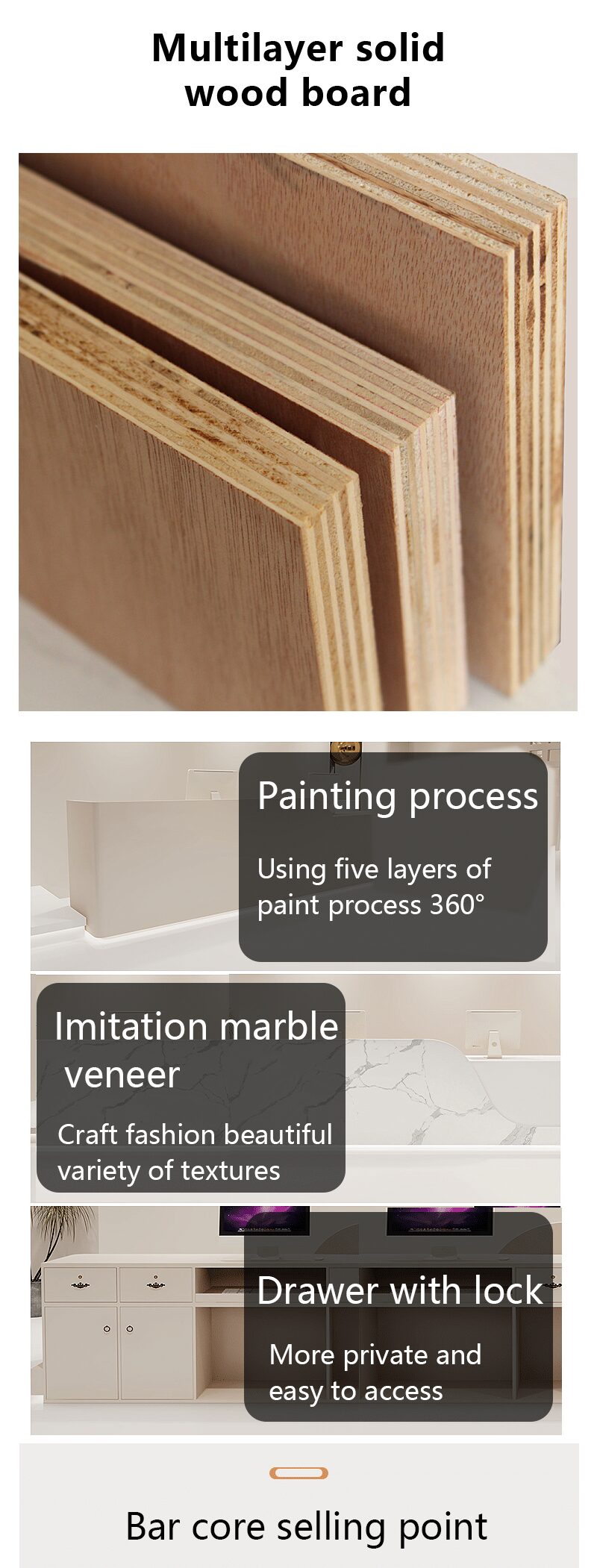 Multilayer solid wood board

Painting process

Using five layers of paint process 360°

Imitation marble veneer

Craft fashion beautiful variety of textures

Drawer with lock

More private and easy to access

Bar core selling point